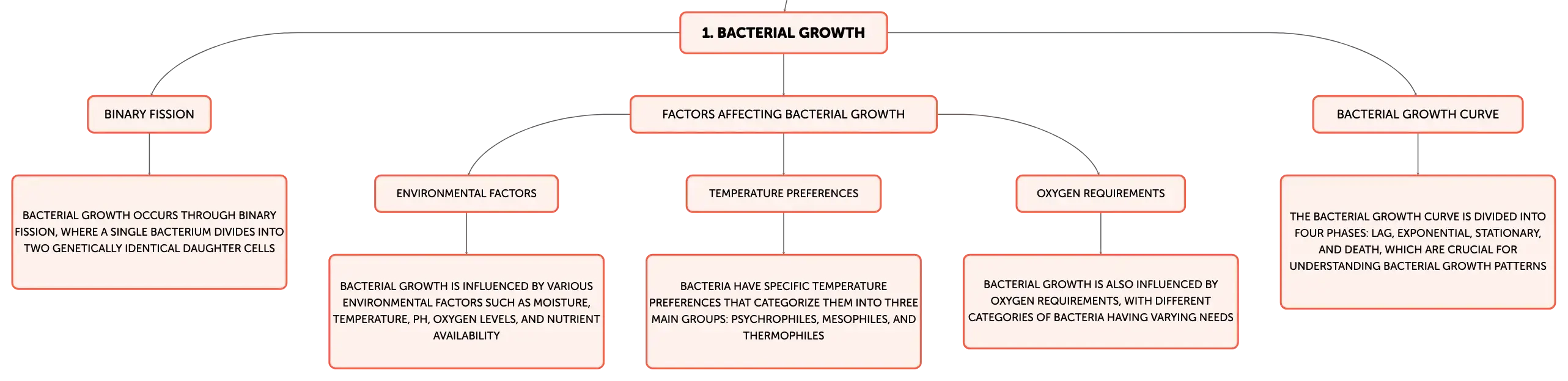 1. BACTERIAL GROWTH

BINARY FISSION

BACTERIAL GROWTH OCCURS THROUGH BINARY FISSION, WHERE A SINGLE BACTERIUM DIVIDES INTO TWO GENETICALLY IDENTICAL DAUGHTER CELLS

FACTORS AFFECTING BACTERIAL GROWTH

ENVIRONMENTAL FACTORS

BACTERIAL GROWTH IS INFLUENCED BY VARIOUS ENVIRONMENTAL FACTORS SUCH AS MOISTURE, TEMPERATURE, PH, OXYGEN LEVELS, AND NUTRIENT AVAILABILITY

TEMPERATURE PREFERENCES

BACTERIA HAVE SPECIFIC TEMPERATURE PREFERENCES THAT CATEGORIZE THEM INTO THREE MAIN GROUPS: PSYCHROPHILES, MESOPHILES, AND THERMOPHILES

OXYGEN REQUIREMENTS

BACTERIAL GROWTH IS ALSO INFLUENCED BY OXYGEN REQUIREMENTS, WITH DIFFERENT CATEGORIES OF BACTERIA HAVING VARYING NEEDS

BACTERIAL GROWTH CURVE

THE BACTERIAL GROWTH CURVE IS DIVIDED INTO FOUR PHASES: LAG, EXPONENTIAL, STATIONARY, AND DEATH, WHICH ARE CRUCIAL FOR UNDERSTANDING BACTERIAL GROWTH PATTERNS